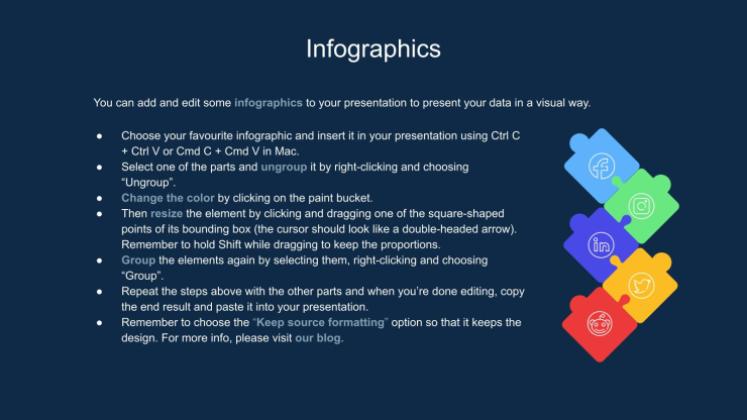 Infographics

You can add and edit some infographics to your presentation to present your data in a visual way.

● Choose your favourite infographic and insert it in your presentation using Ctrl C + Ctrl V or Cmd C + Cmd V in Mac.
● Select one of the parts and ungroup it by right-clicking and choosing "Ungroup".
● Change the color by clicking on the paint bucket.
● Then resize the element by clicking and dragging one of the square-shaped points of its bounding box (the cursor should look like a double-headed arrow). Remember to hold Shift while dragging to keep the proportions.
● Group the elements again by selecting them, right-clicking and choosing "Group".
● Repeat the steps above with the other parts and when you're done editing, copy the end result and paste it into your presentation.
● Remember to choose the "Keep source formatting" option so that it keeps the design. For more info, please visit our blog.